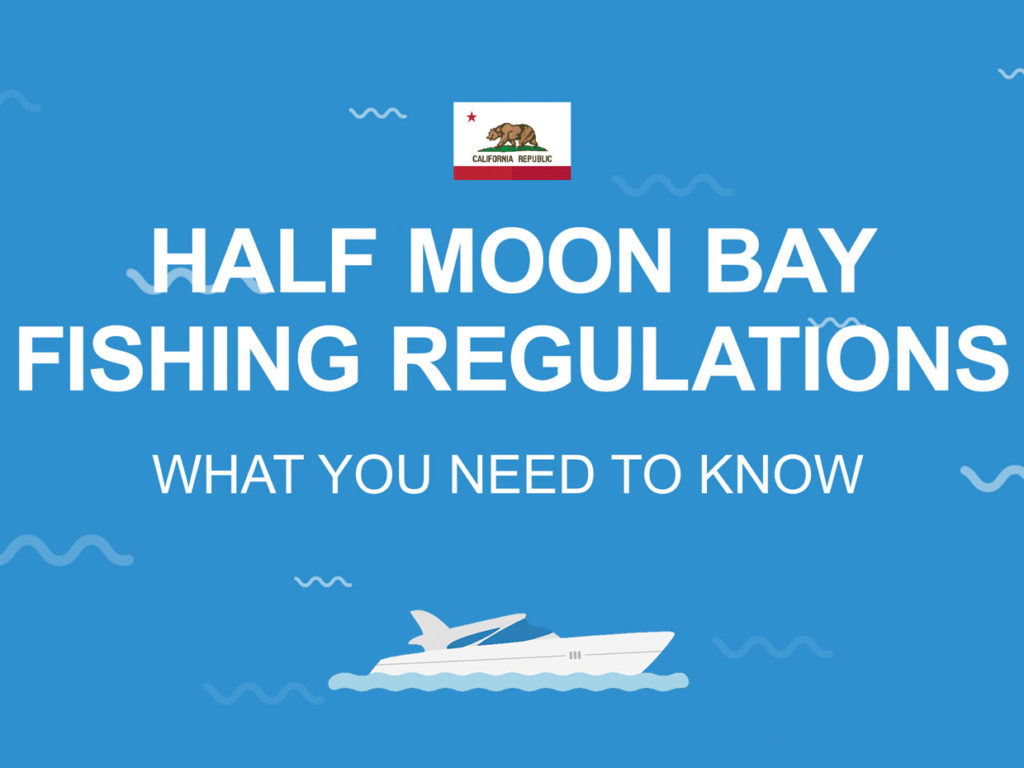 CALIFORNIA REPUBLIC

HALF MOON BAY FISHING REGULATIONS

WHAT YOU NEED TO KNOW